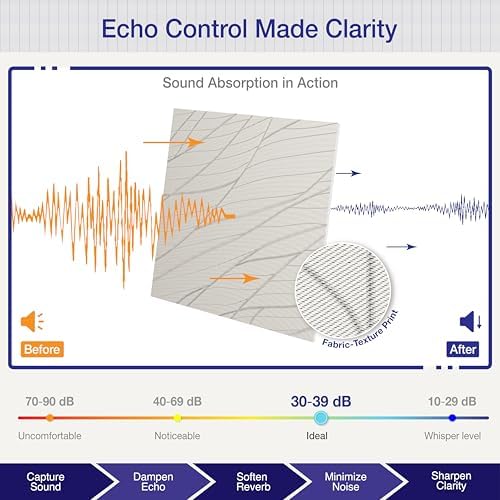 Echo Control Made Clarity

Sound Absorption in Action

Fabric-Texture Print

Before

After

70-90 dB
Uncomfortable

40-69 dB
Noticeable

30-39 dB
Ideal

10-29 dB
Whisper level

Capture Sound

Dampen Echo

Soften Reverb

Minimize Noise

Sharpen Clarity